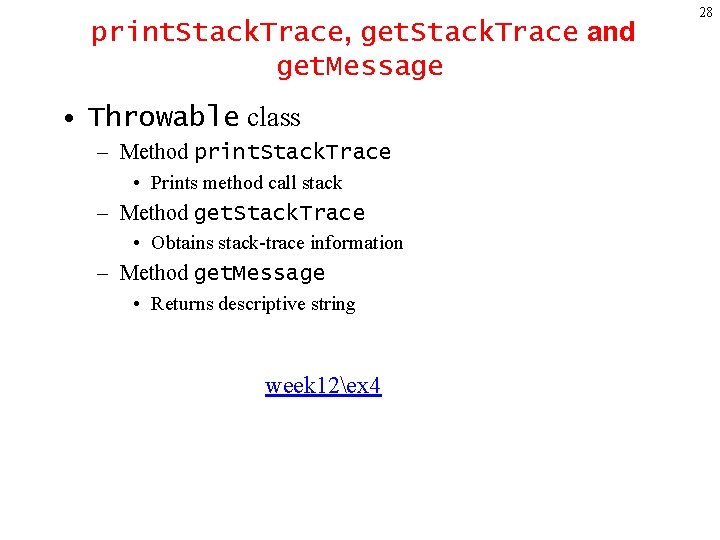 28

printStackTrace, getStackTrace and getMessage

• Throwable class
  – Method printStackTrace
    • Prints method call stack
  – Method getStackTrace
    • Obtains stack-trace information
  – Method getMessage
    • Returns descriptive string

week12\ex4